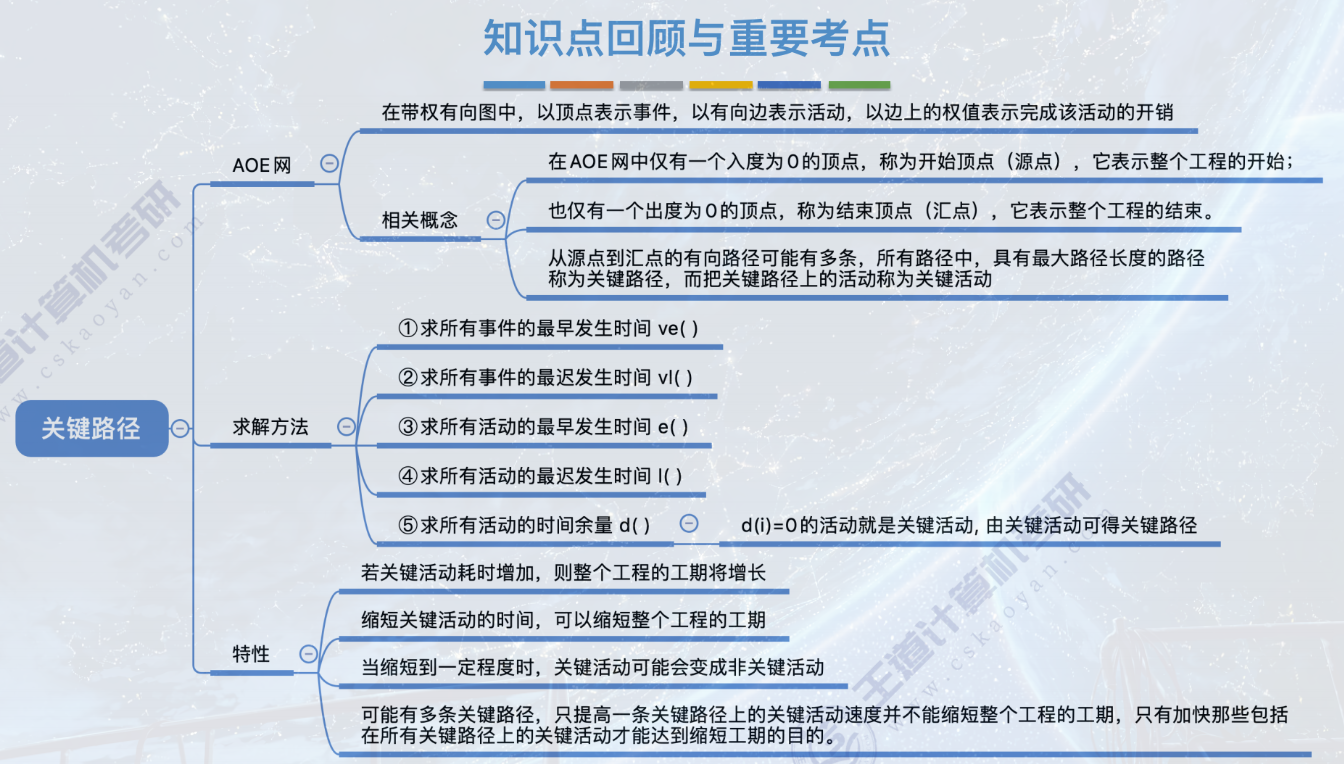 知识点回顾与重要考点

关键路径

AOE网

在带权有向图中，以顶点表示事件，以有向边表示活动，以边上的权值表示完成该活动的开销

相关概念

在AOE网中仅有一个入度为0的顶点，称为开始顶点（源点），它表示整个工程的开始；

也仅有一个出度为0的顶点，称为结束顶点（汇点），它表示整个工程的结束。

从源点到汇点的有向路径可能有多条，所有路径中，具有最大路径长度的路径称为关键路径，而把关键路径上的活动称为关键活动

求解方法

①求所有事件的最早发生时间 ve( )

②求所有事件的最迟发生时间 vl( )

③求所有活动的最早发生时间 e( )

④求所有活动的最迟发生时间 l( )

⑤求所有活动的时间余量 d( )

d(i)=0的活动就是关键活动, 由关键活动可得关键路径

特性

若关键活动耗时增加，则整个工程的工期将增长

缩短关键活动的时间，可以缩短整个工程的工期

当缩短到一定程度时，关键活动可能会变成非关键活动

可能有多条关键路径，只提高一条关键路径上的关键活动速度并不能缩短整个工程的工期，只有加快那些包括在所有关键路径上的关键活动才能达到缩短工期的目的。

王道计算机考研
www.cskaoyan.com

王道计算机考研
www.cskaoyan.com